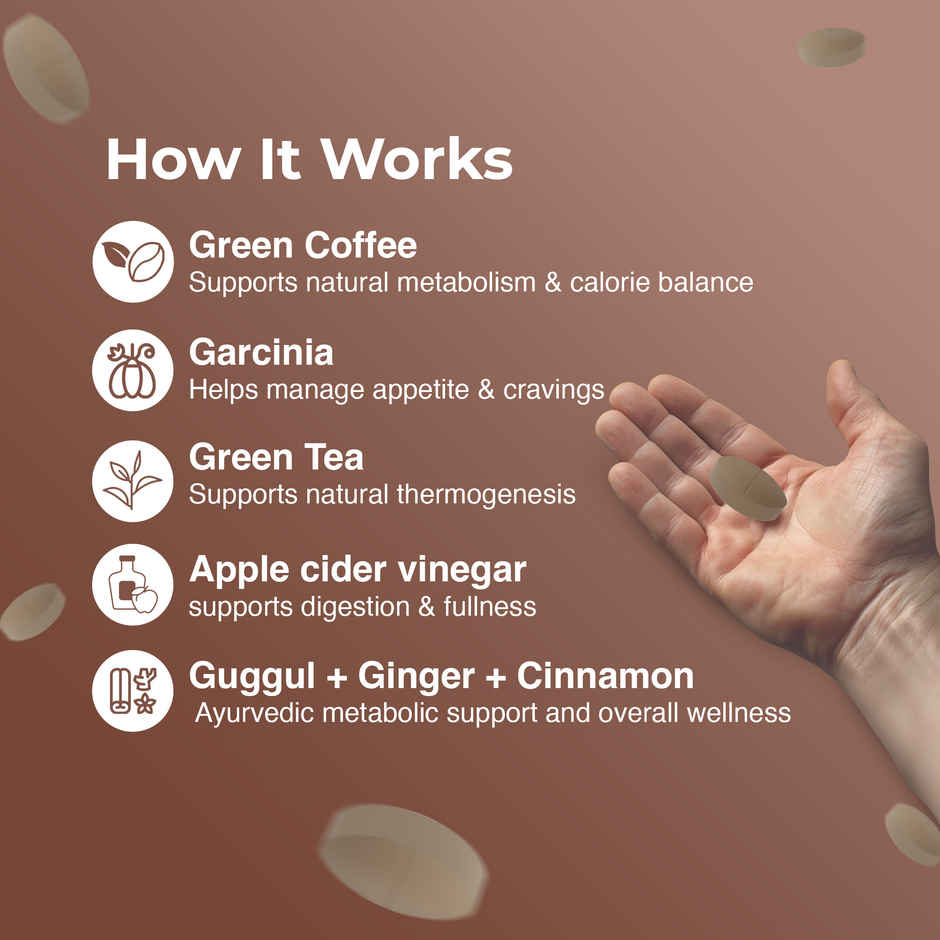 How It Works

Green Coffee
Supports natural metabolism & calorie balance

Garcinia
Helps manage appetite & cravings

Green Tea
Supports natural thermogenesis

Apple cider vinegar
supports digestion & fullness

Guggul + Ginger + Cinnamon
Ayurvedic metabolic support and overall wellness